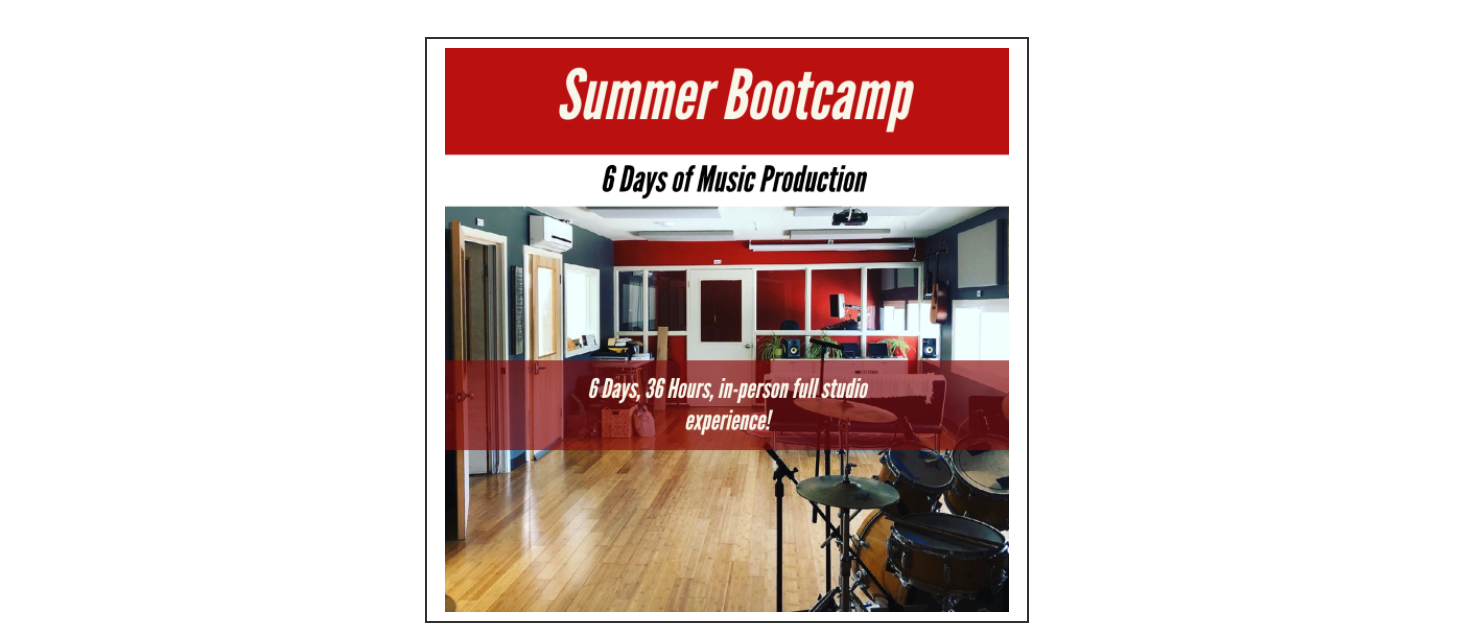 Summer Bootcamp

6 Days of Music Production

6 Days, 36 Hours, in-person full studio experience!